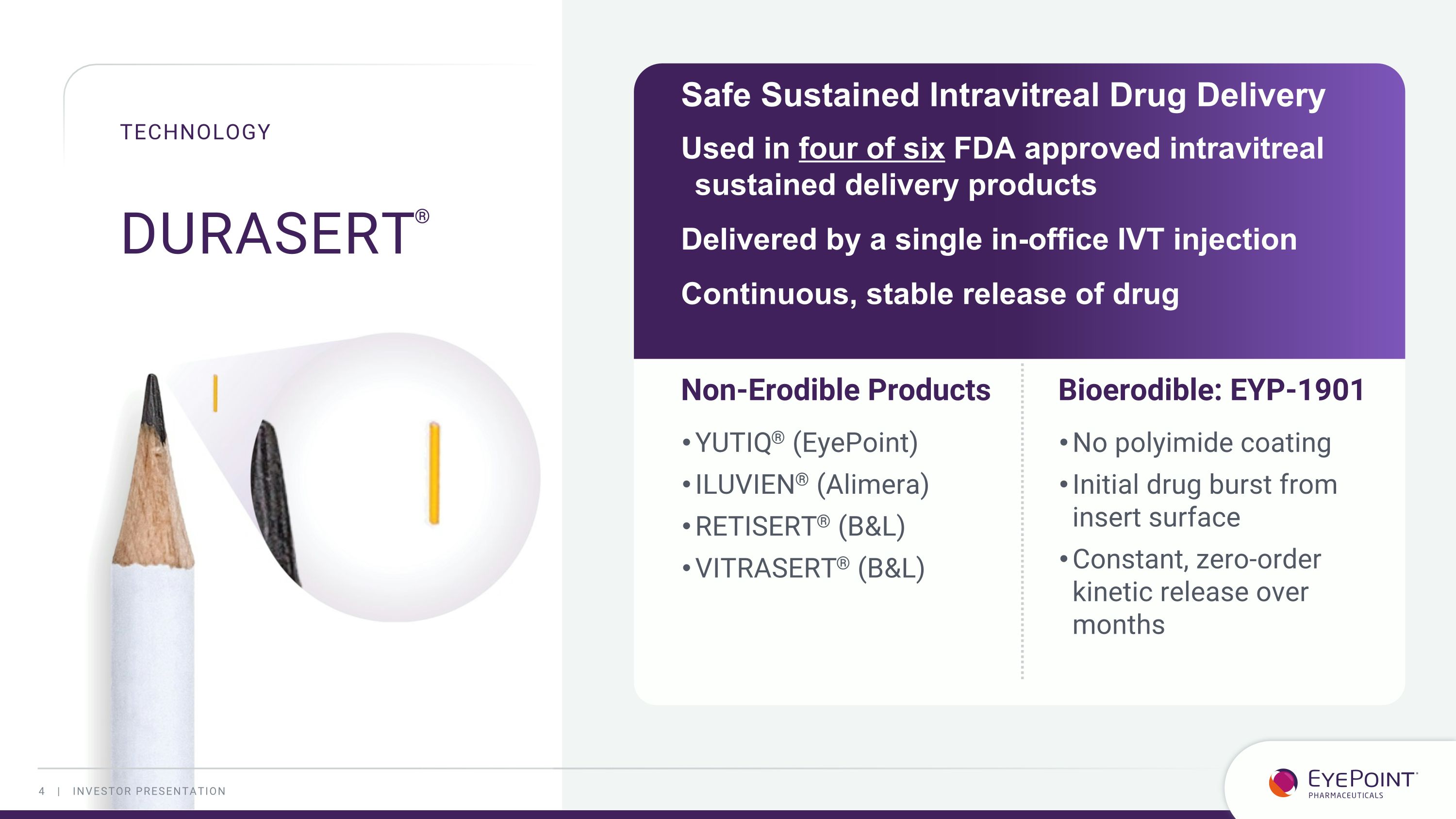 TECHNOLOGY

DURASERT®

Safe Sustained Intravitreal Drug Delivery

Used in four of six FDA approved intravitreal sustained delivery products

Delivered by a single in-office IVT injection

Continuous, stable release of drug

Non-Erodible Products

• YUTIQ® (EyePoint)
• ILUVIEN® (Alimera)
• RETISERT® (B&L)
• VITRASERT® (B&L)

Bioerodible: EYP-1901

• No polyimide coating
• Initial drug burst from insert surface
• Constant, zero-order kinetic release over months

4 | INVESTOR PRESENTATION

EYEPOINT PHARMACEUTICALS